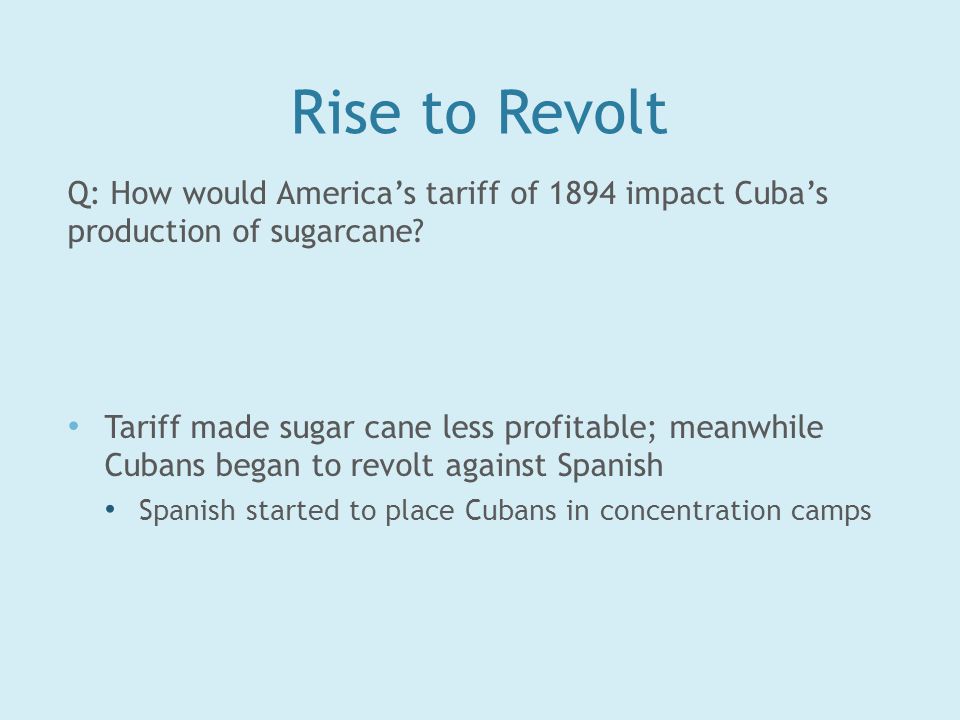 Rise to Revolt

Q: How would America’s tariff of 1894 impact Cuba’s production of sugarcane?

• Tariff made sugar cane less profitable; meanwhile Cubans began to revolt against Spanish
  • Spanish started to place Cubans in concentration camps